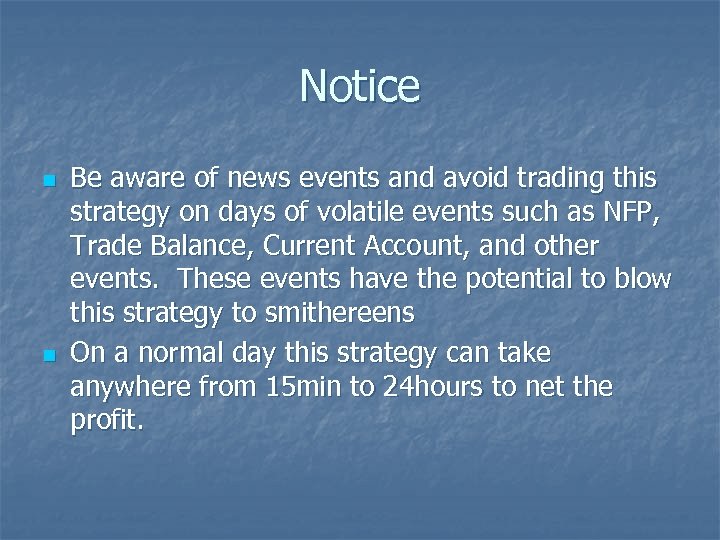 Notice

- Be aware of news events and avoid trading this strategy on days of volatile events such as NFP, Trade Balance, Current Account, and other events.  These events have the potential to blow this strategy to smithereens
- On a normal day this strategy can take anywhere from 15min to 24hours to net the profit.